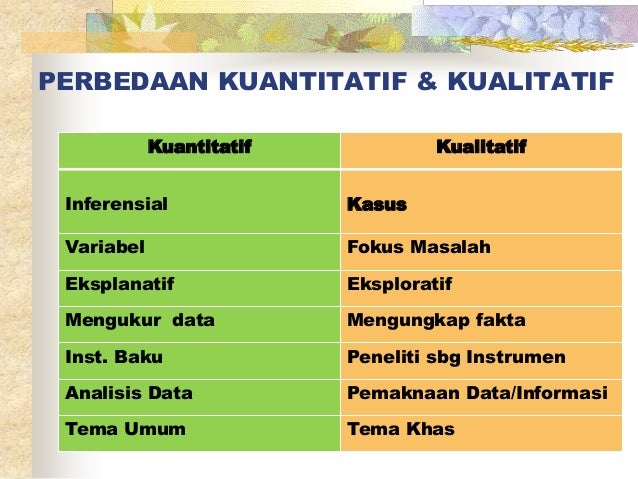 PERBEDAAN KUANTITATIF & KUALITATIF

| Kuantitatif | Kualitatif |
|---|---|
| Inferensial | Kasus |
| Variabel | Fokus Masalah |
| Eksplanatif | Eksploratif |
| Mengukur data | Mengungkap fakta |
| Inst. Baku | Peneliti sbg Instrumen |
| Analisis Data | Pemaknaan Data/Informasi |
| Tema Umum | Tema Khas |